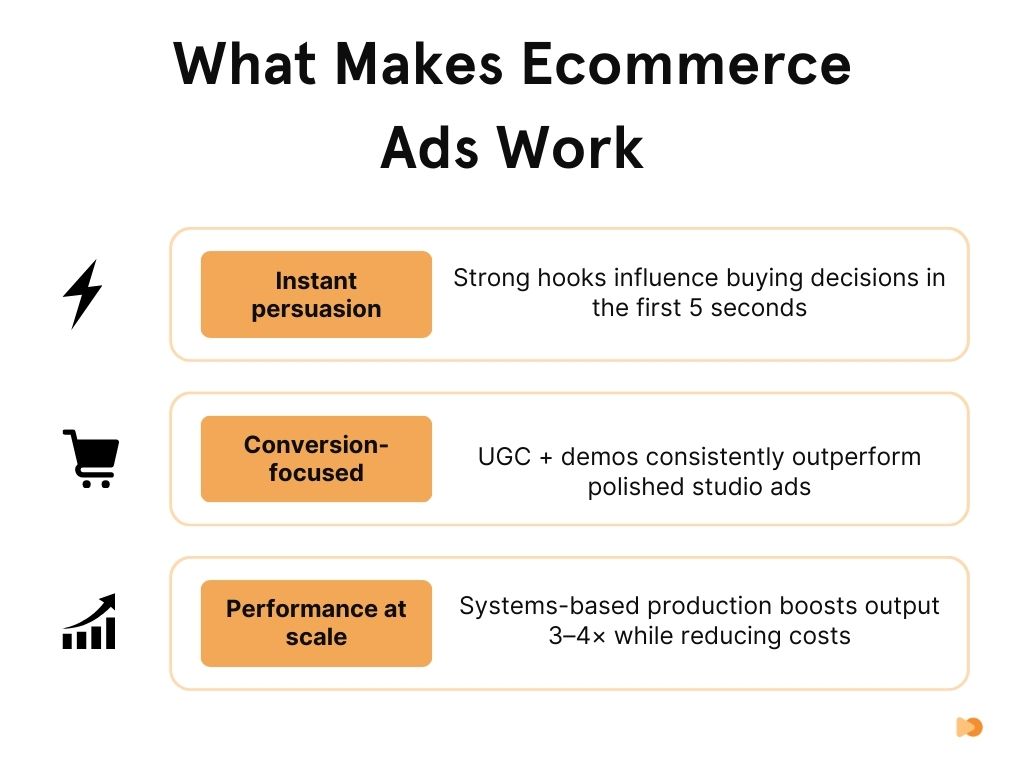 What Makes Ecommerce Ads Work

Instant persuasion

Strong hooks influence buying decisions in the first 5 seconds

Conversion-focused

UGC + demos consistently outperform polished studio ads

Performance at scale

Systems-based production boosts output 3–4× while reducing costs